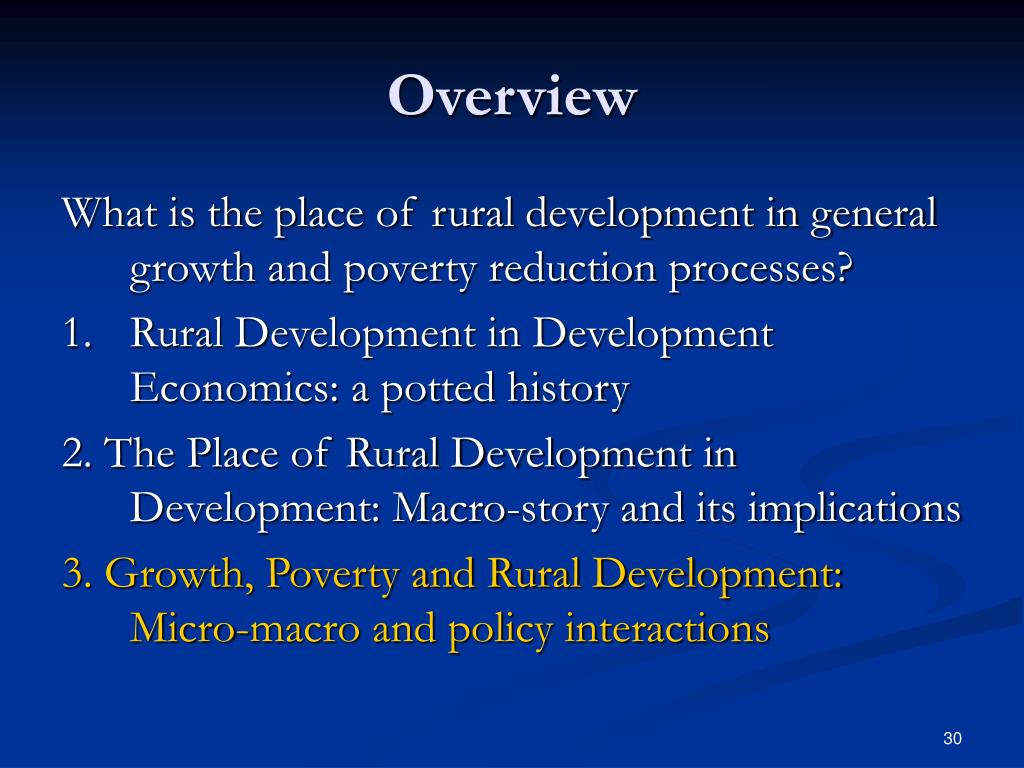 Overview

What is the place of rural development in general growth and poverty reduction processes?

1. Rural Development in Development Economics: a potted history

2. The Place of Rural Development in Development: Macro-story and its implications

3. Growth, Poverty and Rural Development: Micro-macro and policy interactions

30